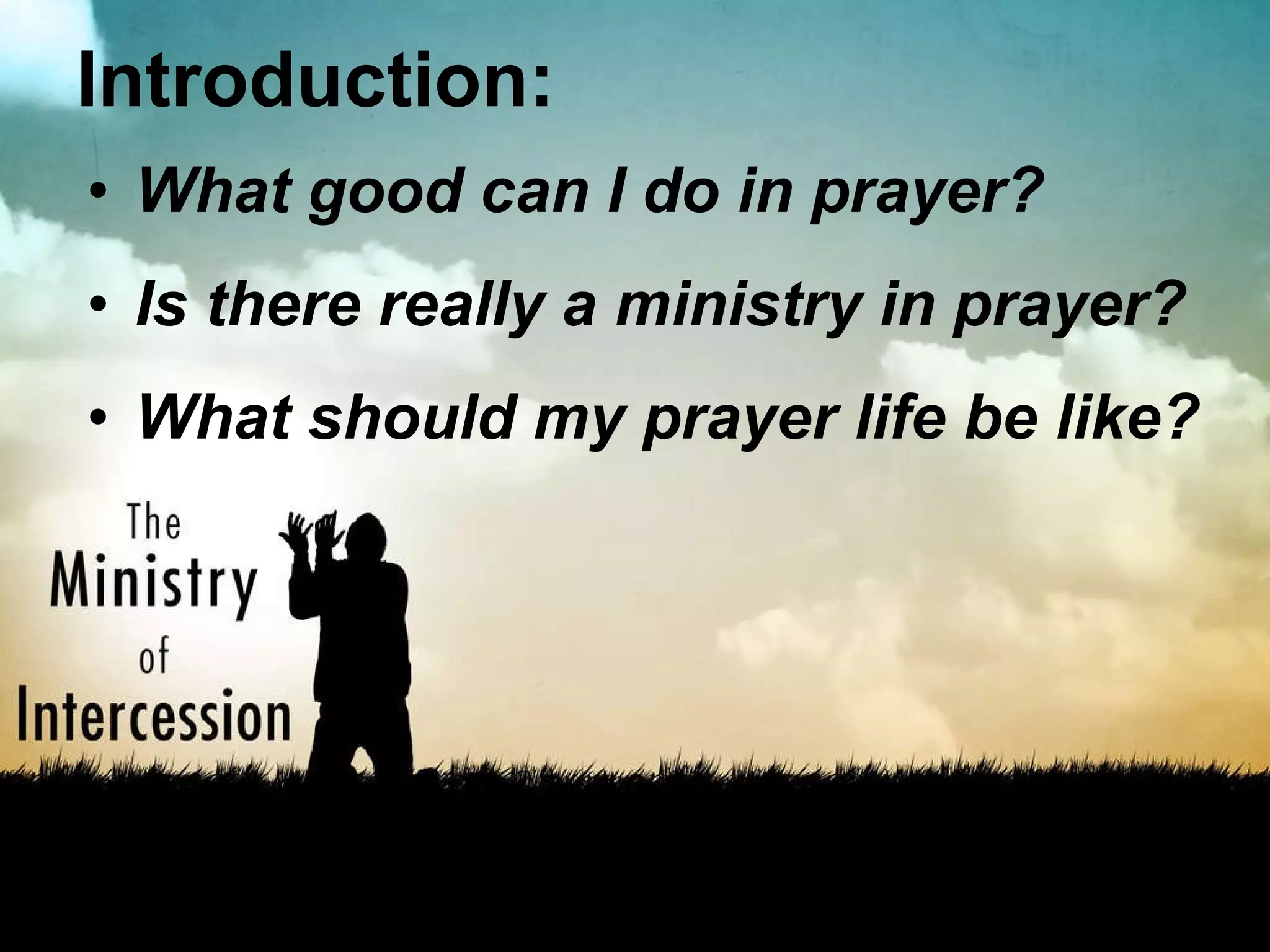 Introduction:

• What good can I do in prayer?

• Is there really a ministry in prayer?

• What should my prayer life be like?

The Ministry of Intercession